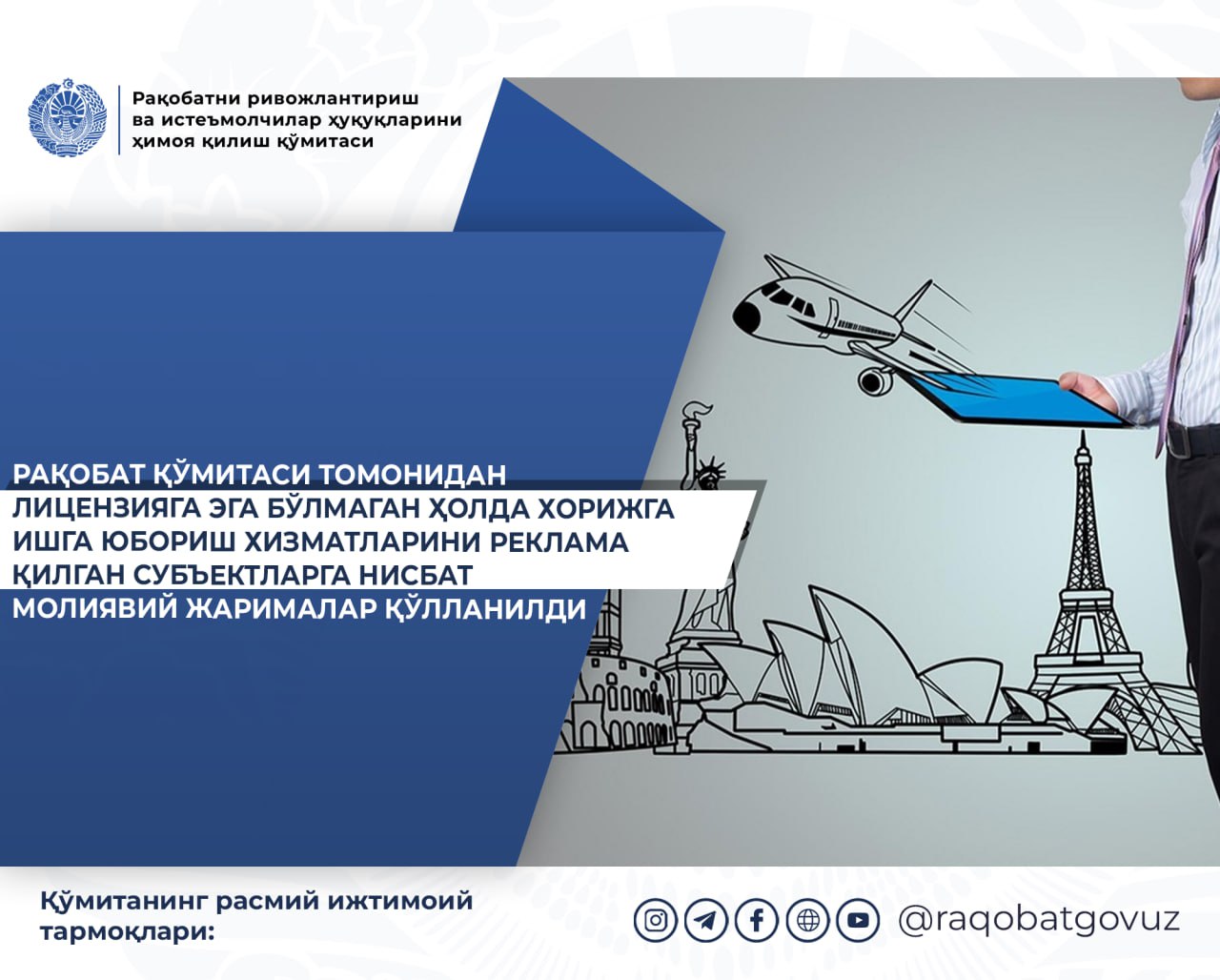 Рақобатни ривожлантириш ва истеъмолчилар ҳуқуқларини ҳимоя қилиш қўмитаси

РАҚОБАТ ҚЎМИТАСИ ТОМОНИДАН ЛИЦЕНЗИЯГА ЭГА БЎЛМАГАН ҲОЛДА ХОРИЖГА ИШГА ЮБОРИШ ХИЗМАТЛАРИНИ РЕКЛАМА ҚИЛГАН СУБЪЕКТЛАРГА НИСБАТ МОЛИЯВИЙ ЖАРИМАЛАР ҚЎЛЛАНИЛДИ

Қўмитанинг расмий ижтимоий тармоқлари:

@raqobatgovuz